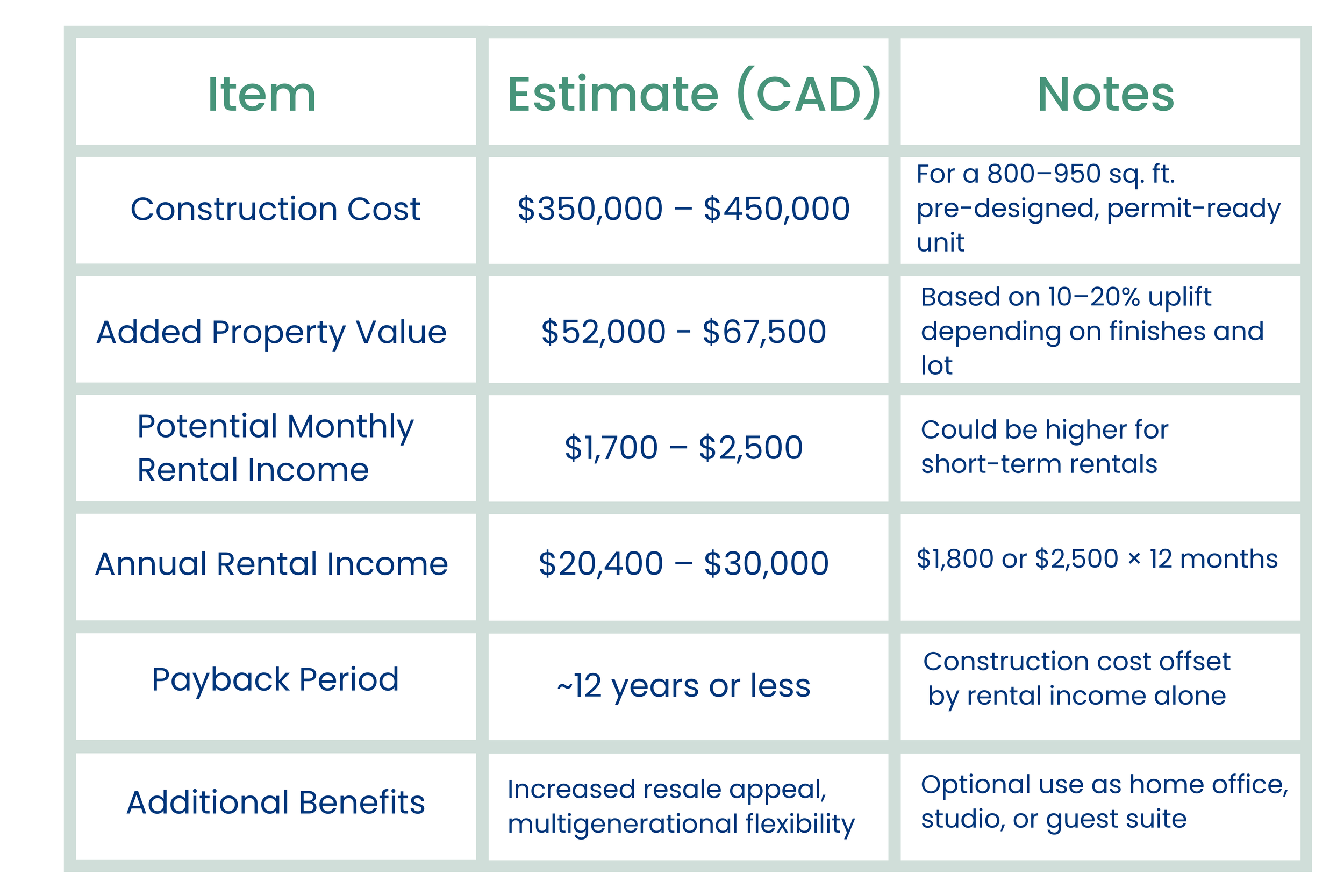 | Item | Estimate (CAD) | Notes |
|---|---|---|
| Construction Cost | \$350,000 – \$450,000 | For a 800–950 sq. ft. pre-designed, permit-ready unit |
| Added Property Value | \$52,000 - \$67,500 | Based on 10–20% uplift depending on finishes and lot |
| Potential Monthly Rental Income | \$1,700 – \$2,500 | Could be higher for short-term rentals |
| Annual Rental Income | \$20,400 – \$30,000 | \$1,800 or \$2,500 × 12 months |
| Payback Period | ~12 years or less | Construction cost offset by rental income alone |
| Additional Benefits | Increased resale appeal, multigenerational flexibility | Optional use as home office, studio, or guest suite |